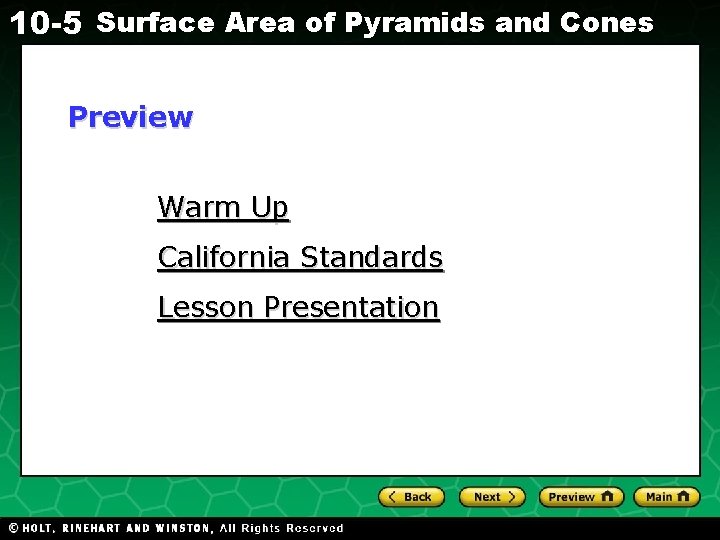 10-5 Surface Area of Pyramids and Cones

Preview

Warm Up

California Standards

Lesson Presentation

Back Next Preview Main

© HOLT, RINEHART AND WINSTON, All Rights Reserved